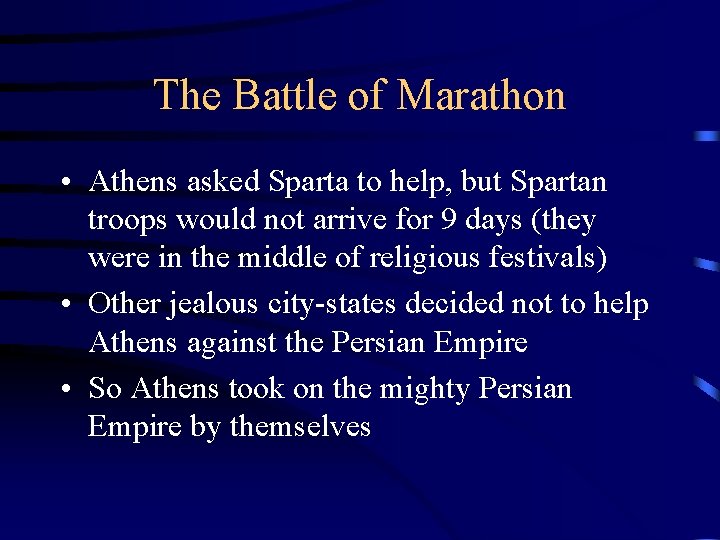 The Battle of Marathon

• Athens asked Sparta to help, but Spartan troops would not arrive for 9 days (they were in the middle of religious festivals)

• Other jealous city-states decided not to help Athens against the Persian Empire

• So Athens took on the mighty Persian Empire by themselves